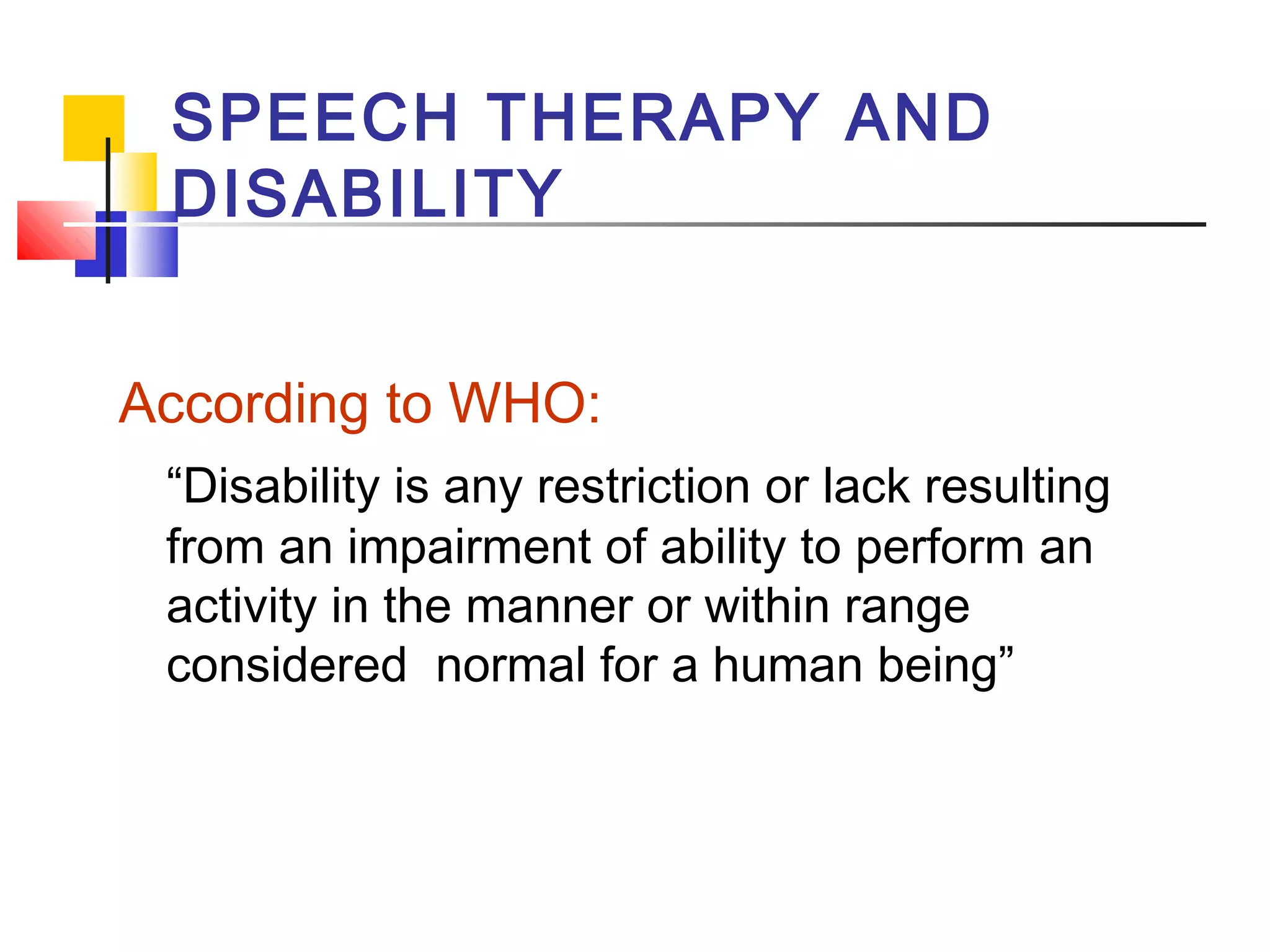 SPEECH THERAPY AND DISABILITY

According to WHO:

“Disability is any restriction or lack resulting from an impairment of ability to perform an activity in the manner or within range considered normal for a human being”